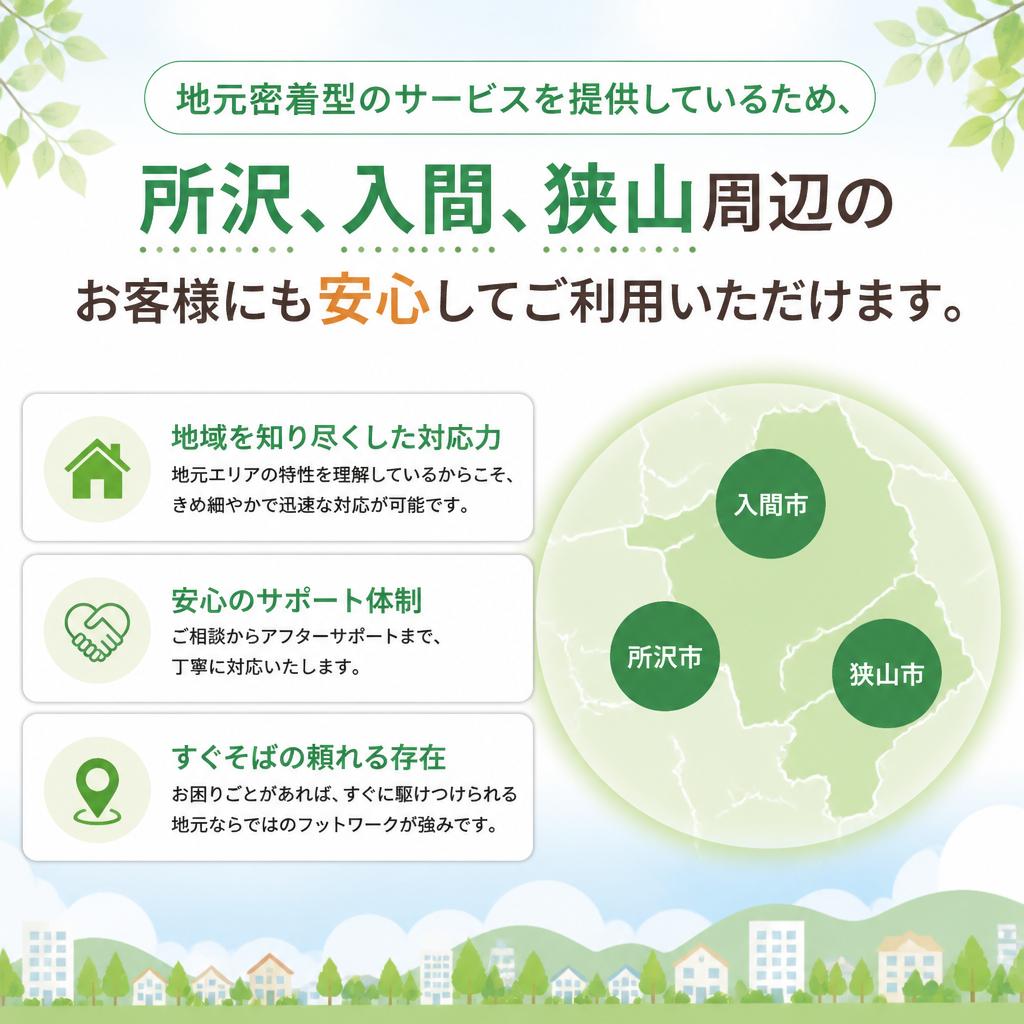 地元密着型のサービスを提供しているため、

所沢、入間、狭山周辺の
お客様にも安心してご利用いただけます。

地域を知り尽くした対応力
地元エリアの特性を理解しているからこそ、きめ細やかで迅速な対応が可能です。

安心のサポート体制
ご相談からアフターサポートまで、丁寧に対応いたします。

すぐそばの頼れる存在
お困りごとがあれば、すぐに駆けつけられる地元ならではのフットワークが強みです。

入間市
所沢市
狭山市